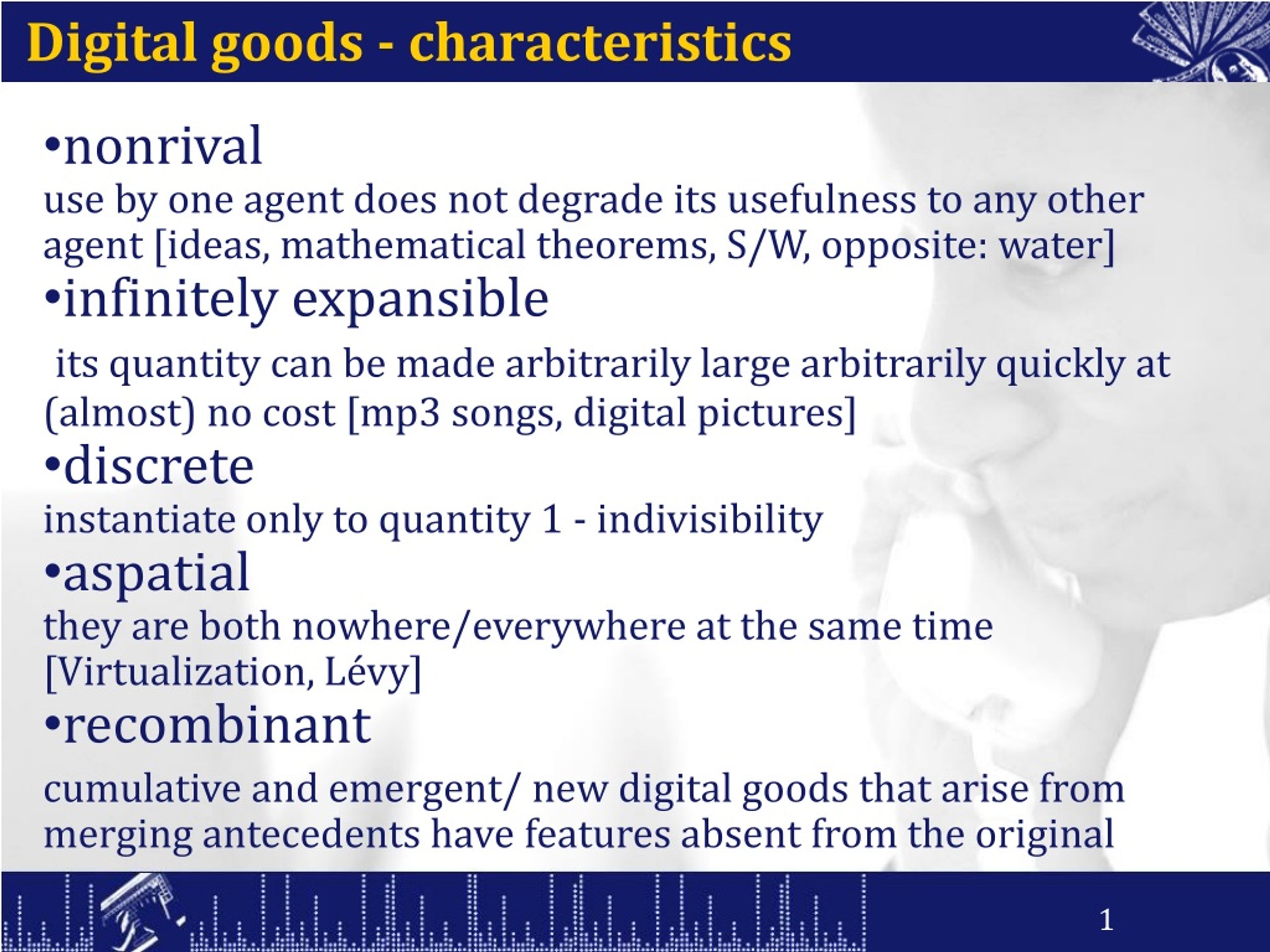 Digital goods - characteristics

•nonrival

use by one agent does not degrade its usefulness to any other agent [ideas, mathematical theorems, S/W, opposite: water]

•infinitely expansible

its quantity can be made arbitrarily large arbitrarily quickly at (almost) no cost [mp3 songs, digital pictures]

•discrete

instantiate only to quantity 1 - indivisibility

•aspatial

they are both nowhere/everywhere at the same time [Virtualization, Lévy]

•recombinant

cumulative and emergent/ new digital goods that arise from merging antecedents have features absent from the original

1